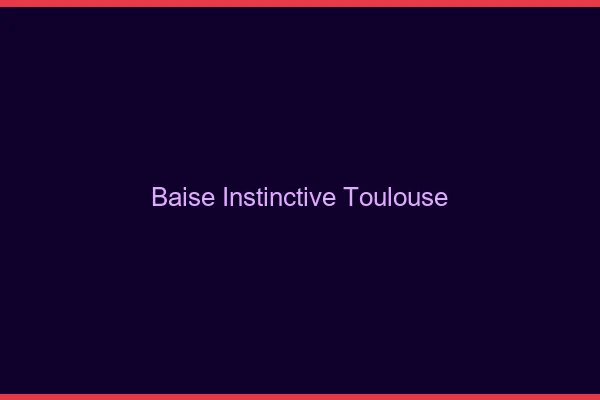 Baise Instinctive Toulouse